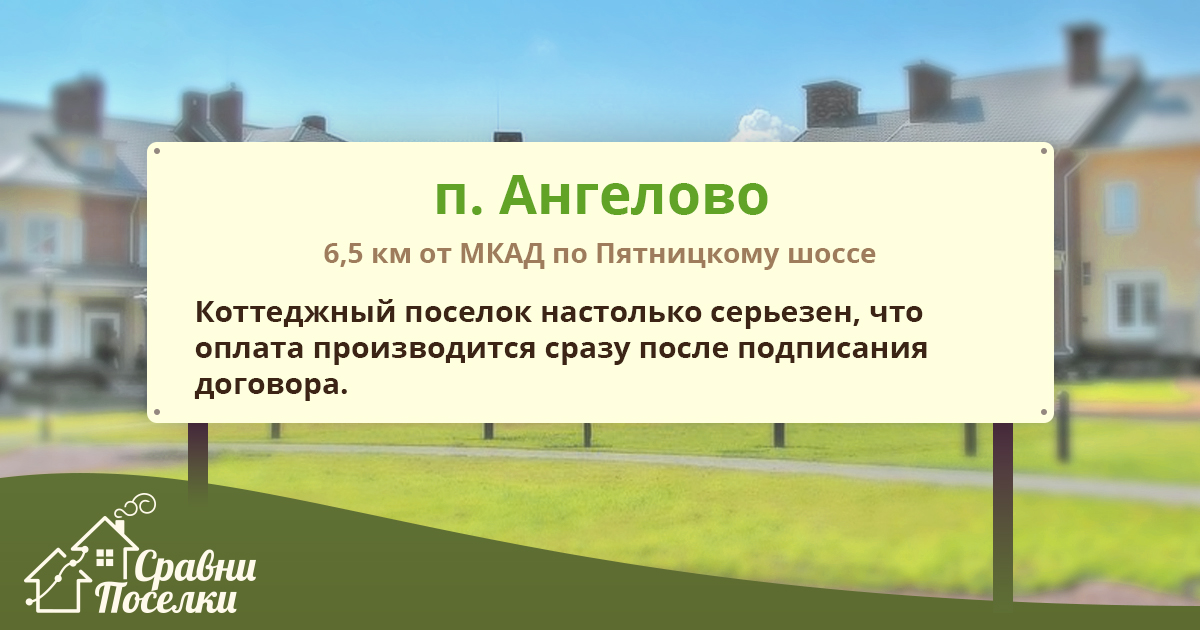 п. Ангелово

6,5 км от МКАД по Пятницкому шоссе

Коттеджный поселок настолько серьезен, что оплата производится сразу после подписания договора.

Сравни Поселки